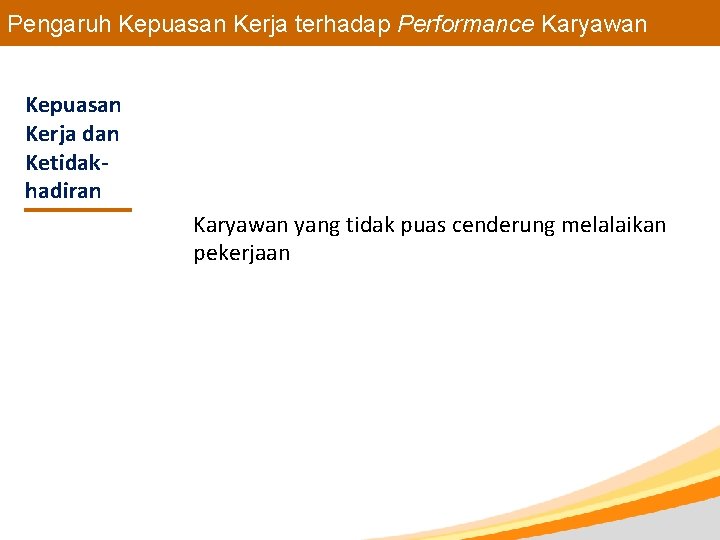 Pengaruh Kepuasan Kerja terhadap Performance Karyawan

Kepuasan Kerja dan Ketidakhadiran

Karyawan yang tidak puas cenderung melalaikan pekerjaan